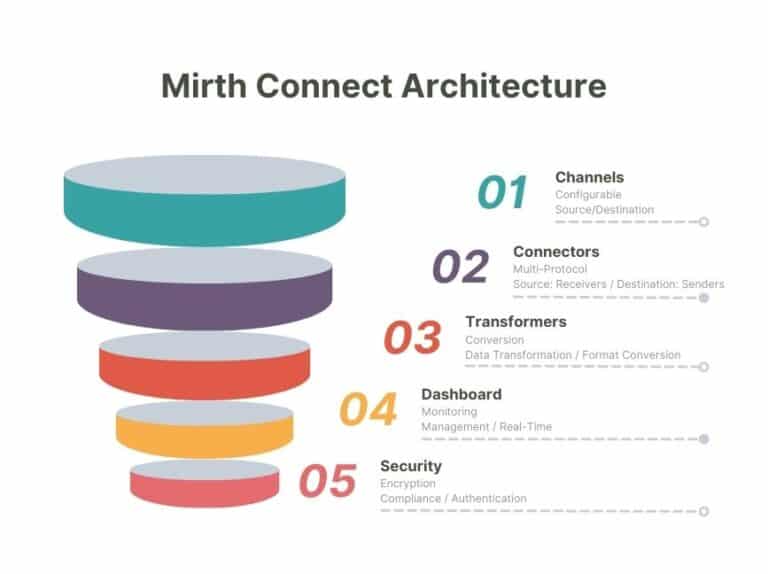 Mirth Connect Architecture

01 Channels
Configurable
Source/Destination

02 Connectors
Multi-Protocol
Source: Receivers / Destination: Senders

03 Transformers
Conversion
Data Transformation / Format Conversion

04 Dashboard
Monitoring
Management / Real-Time

05 Security
Encryption
Compliance / Authentication